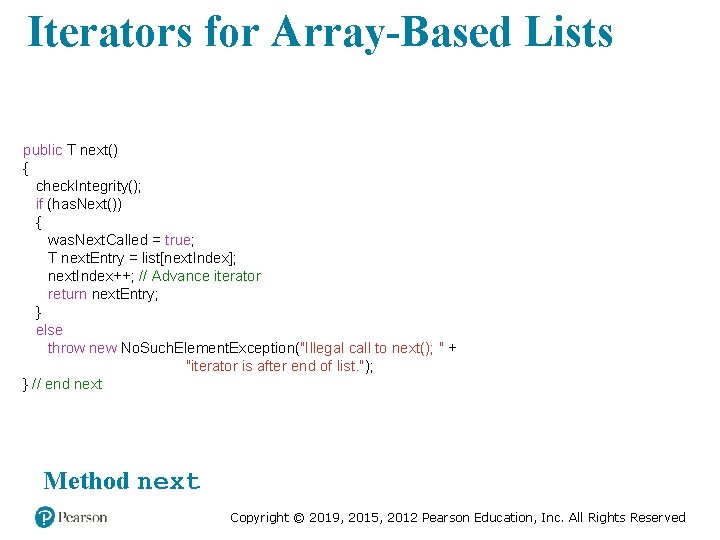 Iterators for Array-Based Lists

public T next()
{
checkIntegrity();
if (hasNext())
{
wasNextCalled = true;
T nextEntry = list[nextIndex];
nextIndex++; // Advance iterator
return nextEntry;
}
else
throw new NoSuchElementException("Illegal call to next(); " +
"iterator is after end of list.");
} // end next

Method next

Pearson

Copyright © 2019, 2015, 2012 Pearson Education, Inc. All Rights Reserved